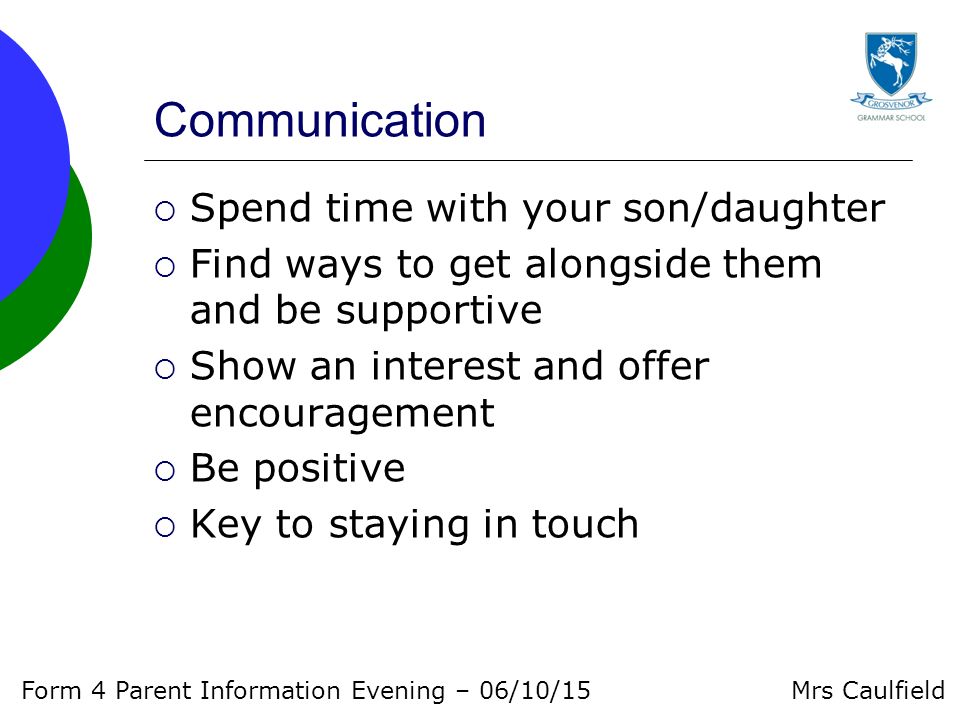 GROSVENOR
GRAMMAR SCHOOL

Communication

○ Spend time with your son/daughter
○ Find ways to get alongside them and be supportive
○ Show an interest and offer encouragement
○ Be positive
○ Key to staying in touch

Form 4 Parent Information Evening – 06/10/15

Mrs Caulfield